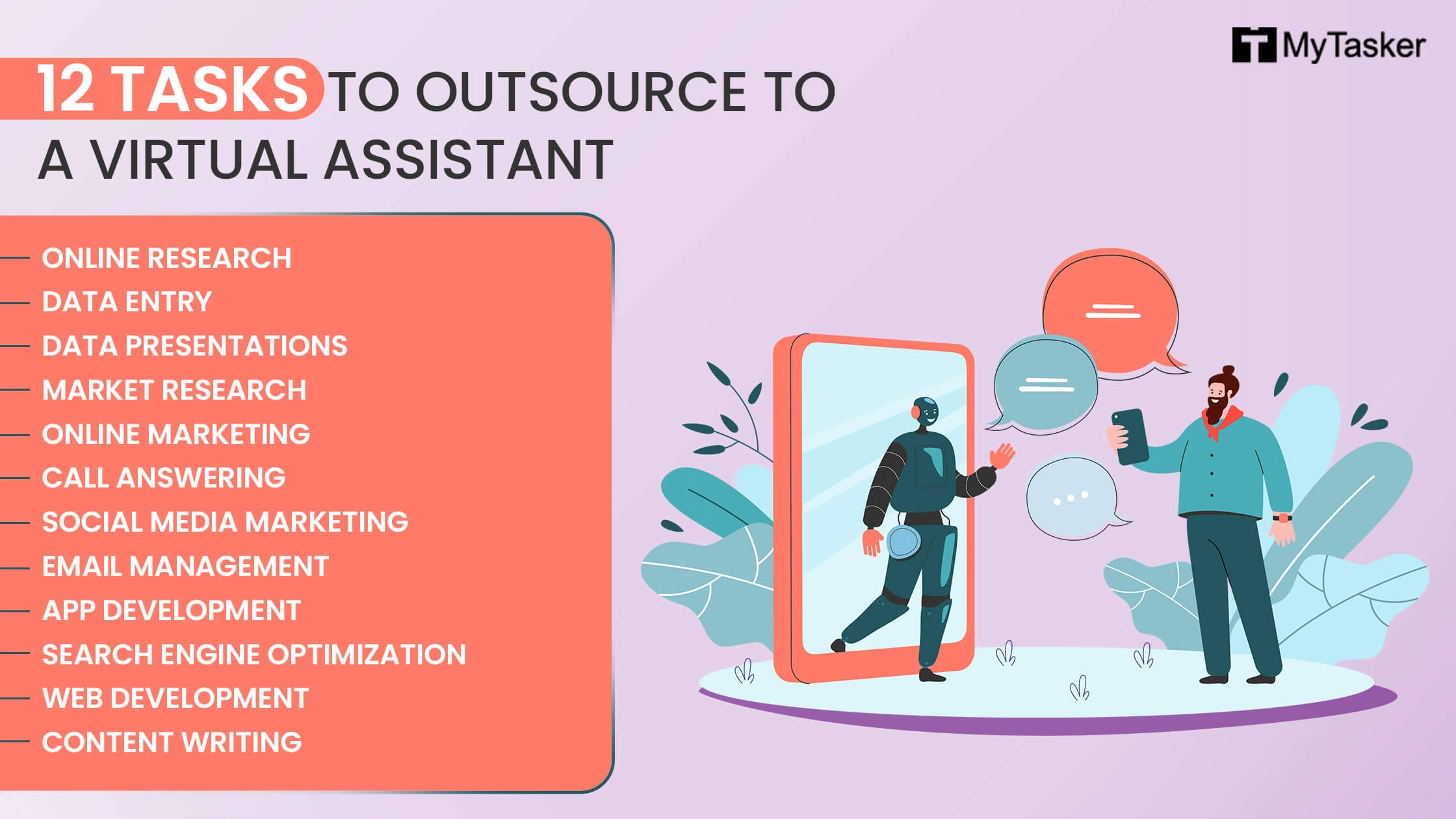 MyTasker

12 TASKS TO OUTSOURCE TO A VIRTUAL ASSISTANT

— ONLINE RESEARCH
— DATA ENTRY
— DATA PRESENTATIONS
— MARKET RESEARCH
— ONLINE MARKETING
— CALL ANSWERING
— SOCIAL MEDIA MARKETING
— EMAIL MANAGEMENT
— APP DEVELOPMENT
— SEARCH ENGINE OPTIMIZATION
— WEB DEVELOPMENT
— CONTENT WRITING